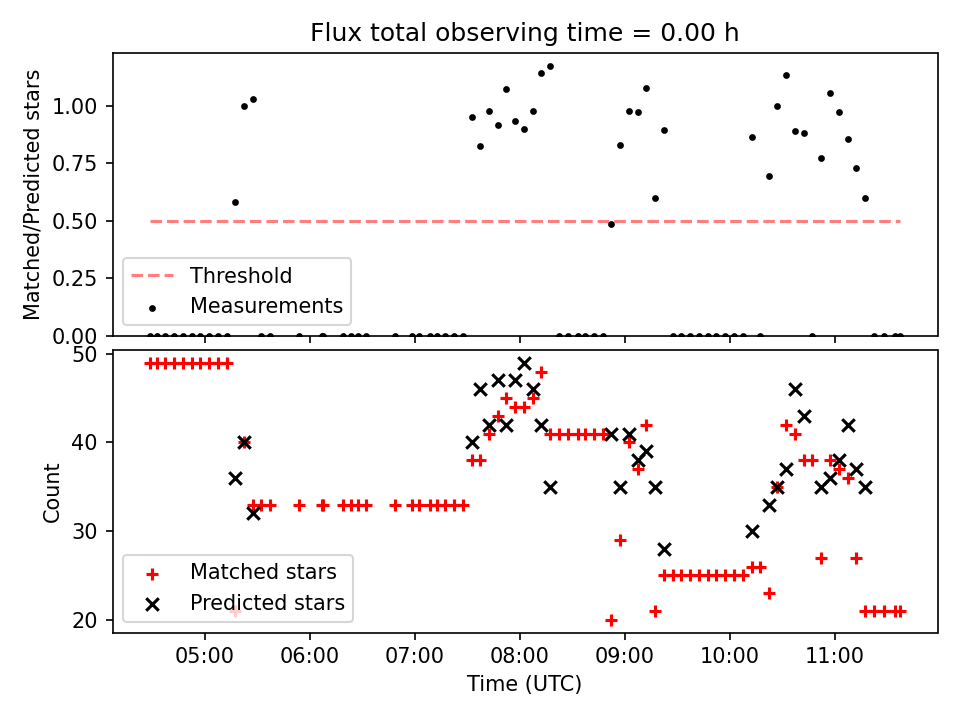 Flux total observing time = 0.00 h

Matched/Predicted stars

1.00
0.75
0.50
0.25
0.00

Threshold
Measurements

Count

50
40
30
20

Matched stars
Predicted stars

05:00 06:00 07:00 08:00 09:00 10:00 11:00

Time (UTC)